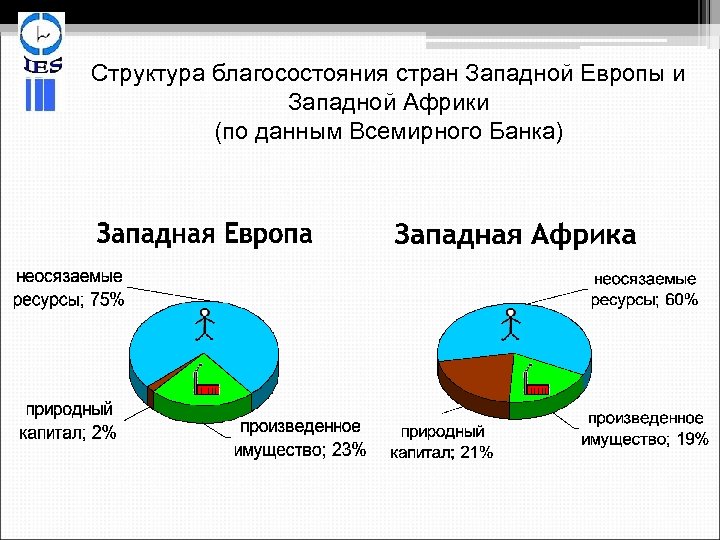 IES

Структура благосостояния стран Западной Европы и Западной Африки
(по данным Всемирного Банка)

Западная Европа

неосязаемые ресурсы; 75%

природный капитал; 2%

произведенное имущество; 23%

Западная Африка

неосязаемые ресурсы; 60%

природный капитал; 21%

произведенное имущество; 19%